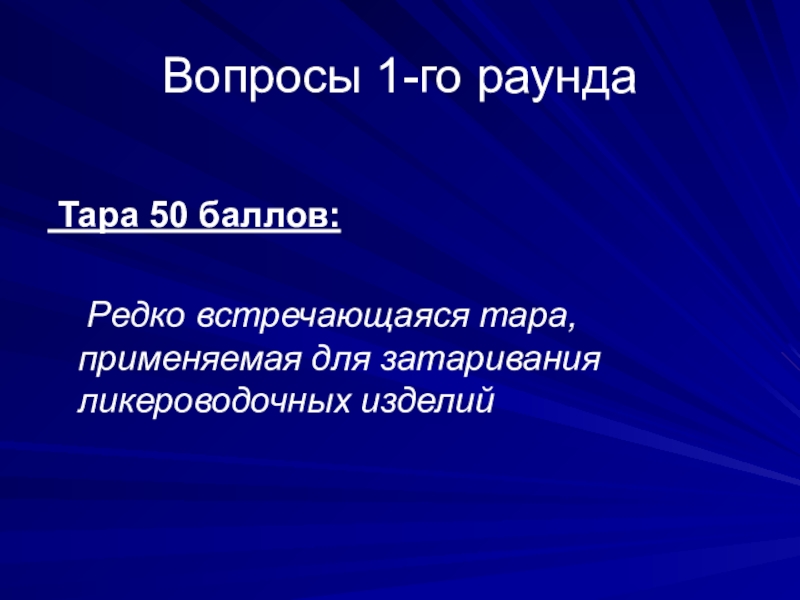 Вопросы 1-го раунда

Тара 50 баллов:

Редко встречающаяся тара, применяемая для затаривания ликероводочных изделий